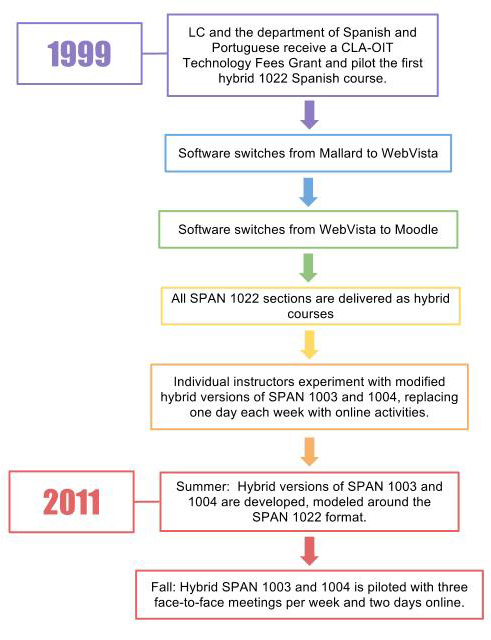 1999

LC and the department of Spanish and Portuguese receive a CLA-OIT Technology Fees Grant and pilot the first hybrid 1022 Spanish course.

Software switches from Mallard to WebVista

Software switches from WebVista to Moodle

All SPAN 1022 sections are delivered as hybrid courses

Individual instructors experiment with modified hybrid versions of SPAN 1003 and 1004, replacing one day each week with online activities.

2011

Summer: Hybrid versions of SPAN 1003 and 1004 are developed, modeled around the SPAN 1022 format.

Fall: Hybrid SPAN 1003 and 1004 is piloted with three face-to-face meetings per week and two days online.